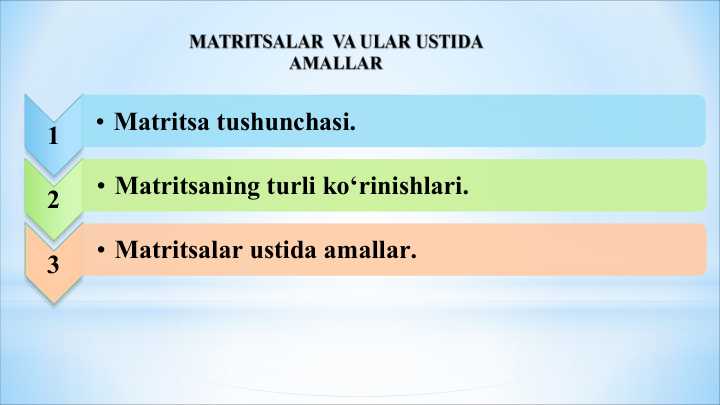 MATRITSALAR VA ULAR USTIDA AMALLAR

1
• Matritsa tushunchasi.

2
• Matritsaning turli ko‘rinishlari.

3
• Matritsalar ustida amallar.